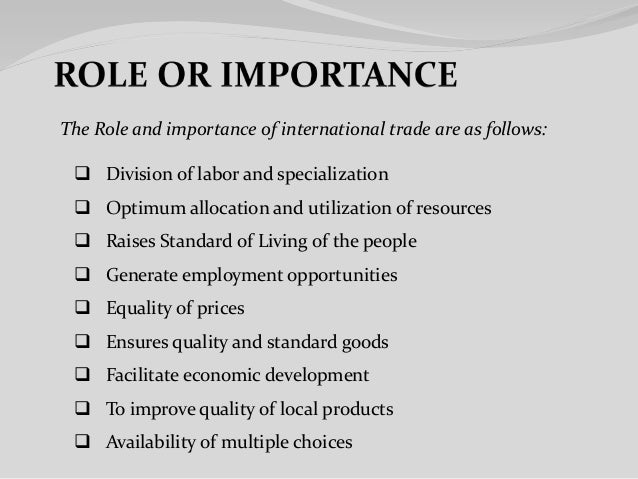 ROLE OR IMPORTANCE

The Role and importance of international trade are as follows:

❑ Division of labor and specialization
❑ Optimum allocation and utilization of resources
❑ Raises Standard of Living of the people
❑ Generate employment opportunities
❑ Equality of prices
❑ Ensures quality and standard goods
❑ Facilitate economic development
❑ To improve quality of local products
❑ Availability of multiple choices